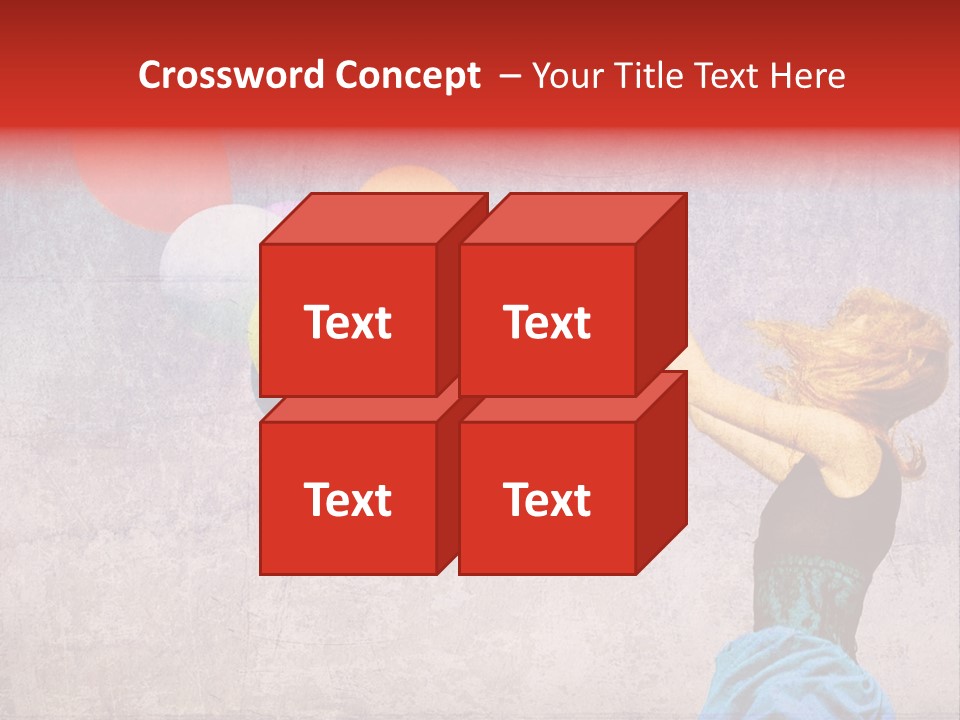 Crossword Concept – Your Title Text Here

Text

Text

Text

Text